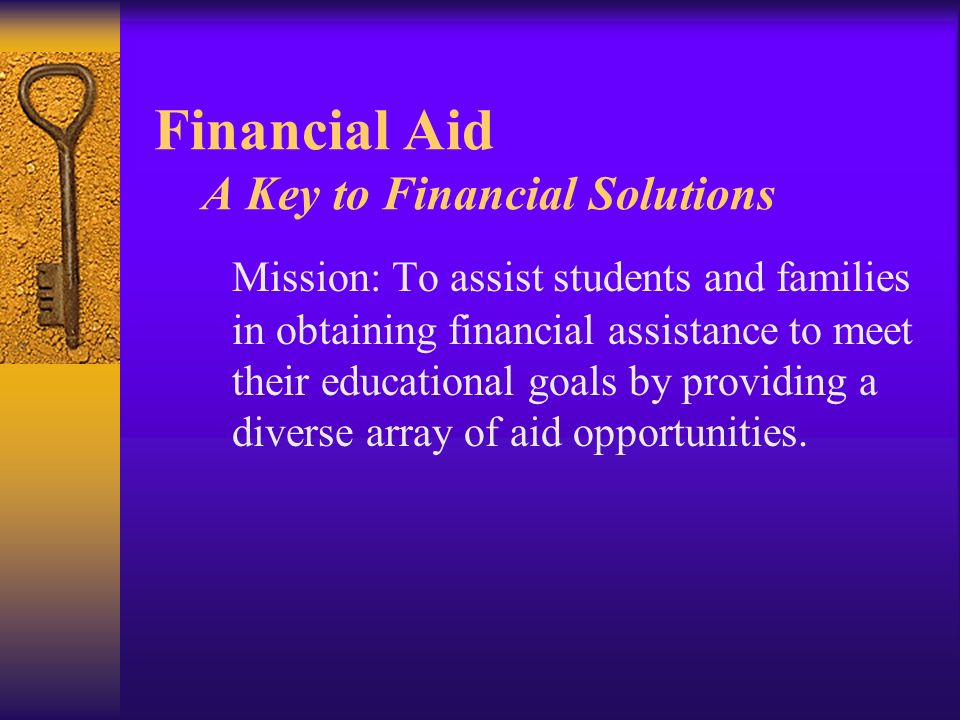 Financial Aid
A Key to Financial Solutions

Mission: To assist students and families in obtaining financial assistance to meet their educational goals by providing a diverse array of aid opportunities.